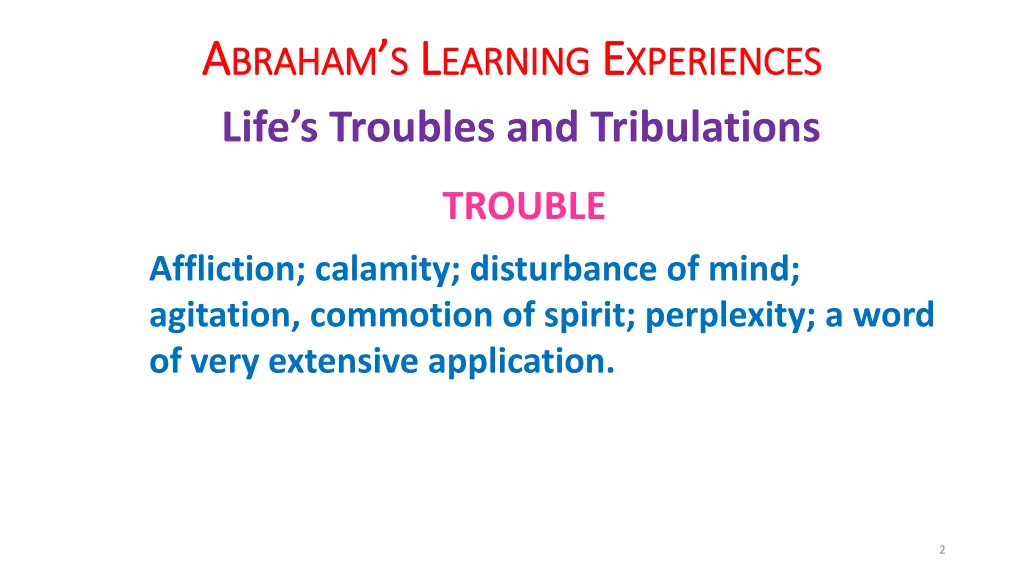 ABRAHAM'S LEARNING EXPERIENCES

Life's Troubles and Tribulations

TROUBLE

Affliction; calamity; disturbance of mind; agitation, commotion of spirit; perplexity; a word of very extensive application.

2